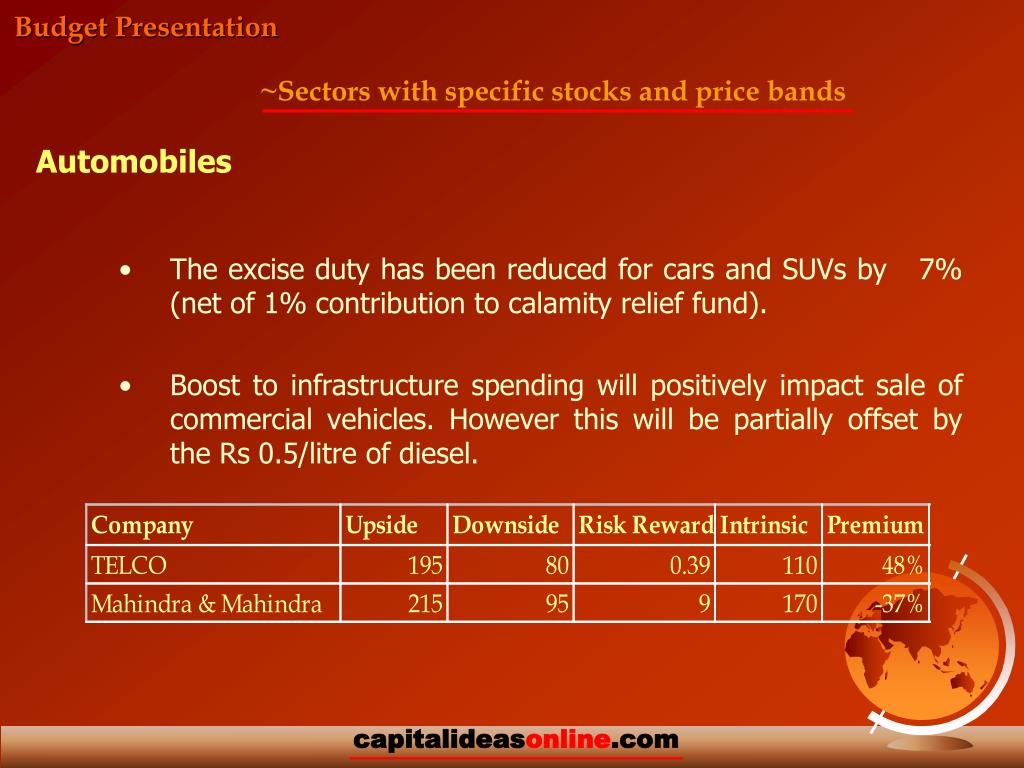 Budget Presentation

~Sectors with specific stocks and price bands

Automobiles

• The excise duty has been reduced for cars and SUVs by 7% (net of 1% contribution to calamity relief fund).

• Boost to infrastructure spending will positively impact sale of commercial vehicles. However this will be partially offset by the Rs 0.5/litre of diesel.

| Company | Upside | Downside | Risk Reward | Intrinsic | Premium |
|---|---|---|---|---|---|
| TELCO | 195 | 80 | 0.39 | 110 | 48% |
| Mahindra & Mahindra | 215 | 95 | 9 | 170 | -37% |

capitalideasonline.com